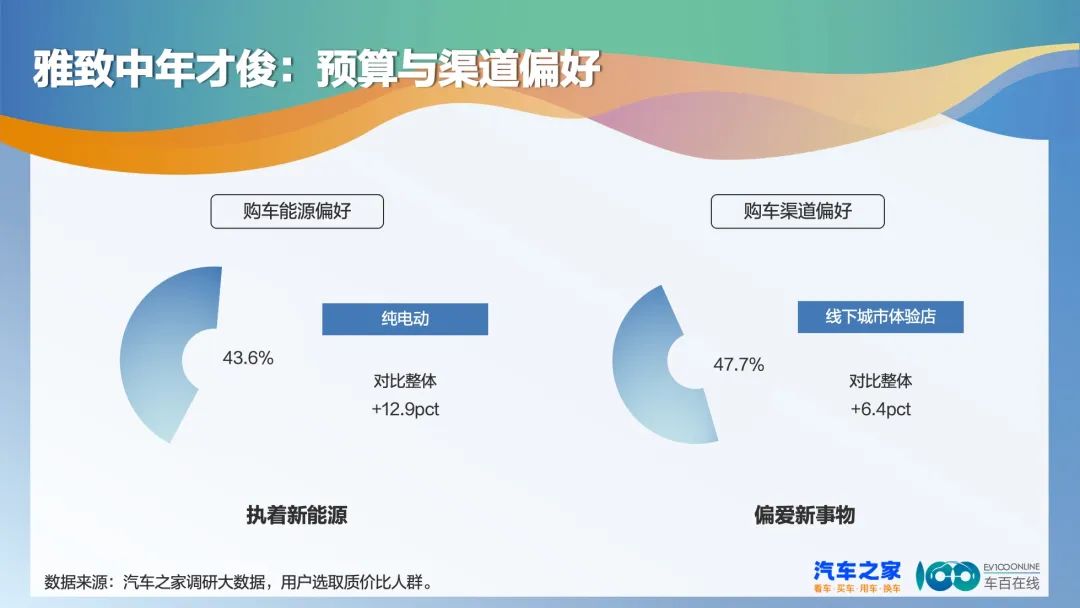 雅致中年才俊：预算与渠道偏好

购车能源偏好

43.6%

纯电动

对比整体
+12.9pct

执着新能源

购车渠道偏好

47.7%

线下城市体验店

对比整体
+6.4pct

偏爱新事物

数据来源：汽车之家调研大数据，用户选取质价比人群。

汽车之家
看车·买车·用车·换车

EV100ONLINE
车百在线